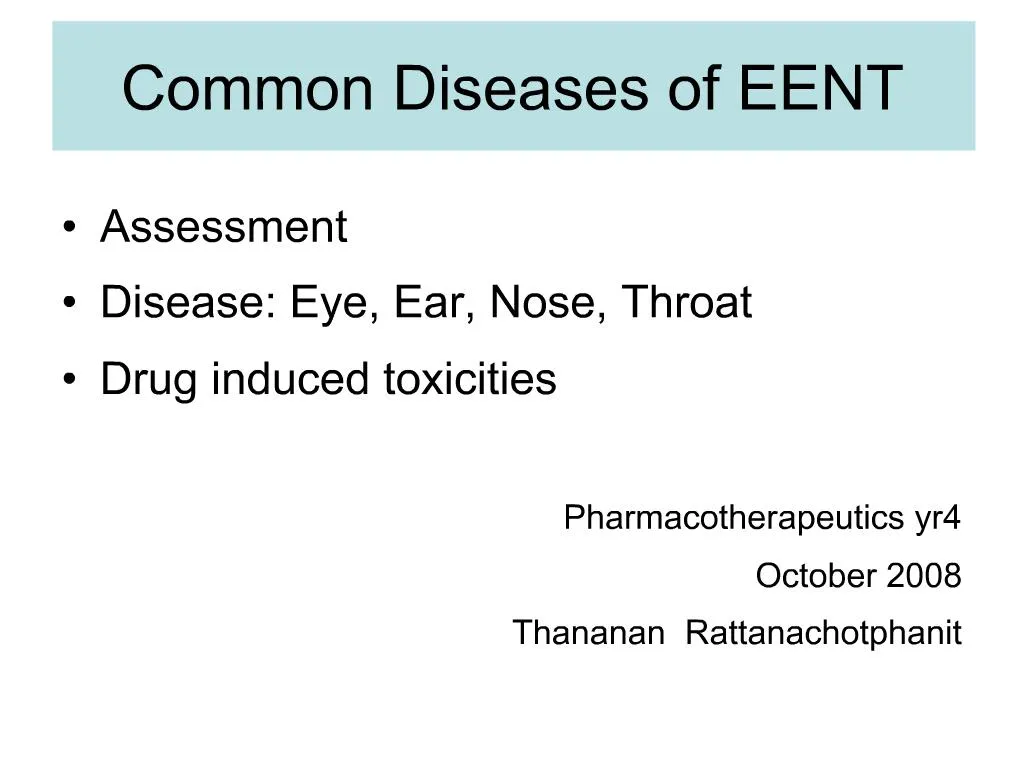 Common Diseases of EENT

• Assessment
• Disease: Eye, Ear, Nose, Throat
• Drug induced toxicities

Pharmacotherapeutics yr4

October 2008

Thananan Rattanachotphanit